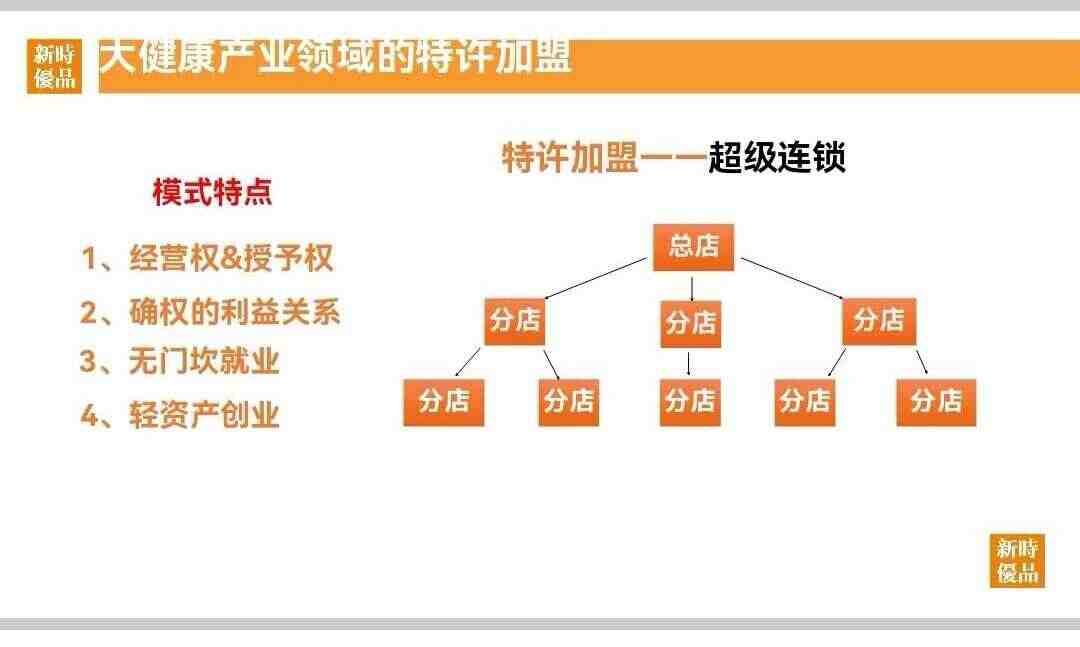 新時優品

大健康产业领域的特许加盟

模式特点

1、经营权&授予权

2、确权的利益关系

3、无门坎就业

4、轻资产创业

特许加盟——超级连锁

总店

分店

分店

分店

分店

分店

分店

分店

分店

新時優品